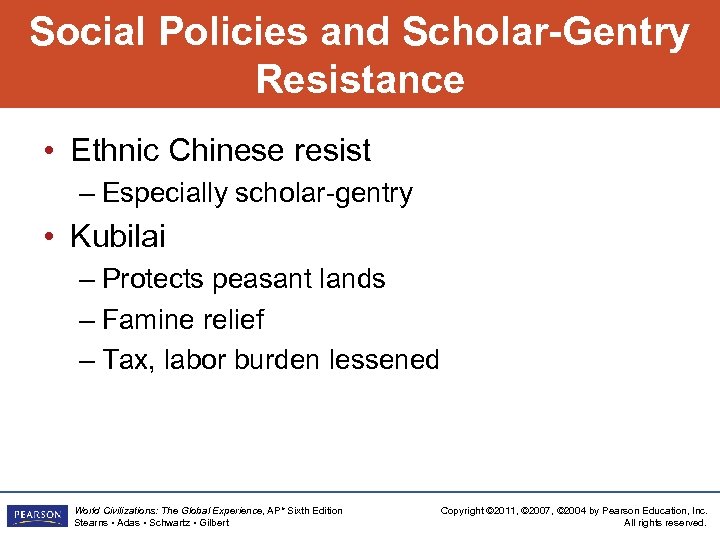 Social Policies and Scholar-Gentry Resistance

• Ethnic Chinese resist
– Especially scholar-gentry
• Kubilai
– Protects peasant lands
– Famine relief
– Tax, labor burden lessened

PEARSON

World Civilizations: The Global Experience, AP* Sixth Edition
Stearns • Adas • Schwartz • Gilbert

Copyright ©2011, ©2007, ©2004 by Pearson Education, Inc.
All rights reserved.